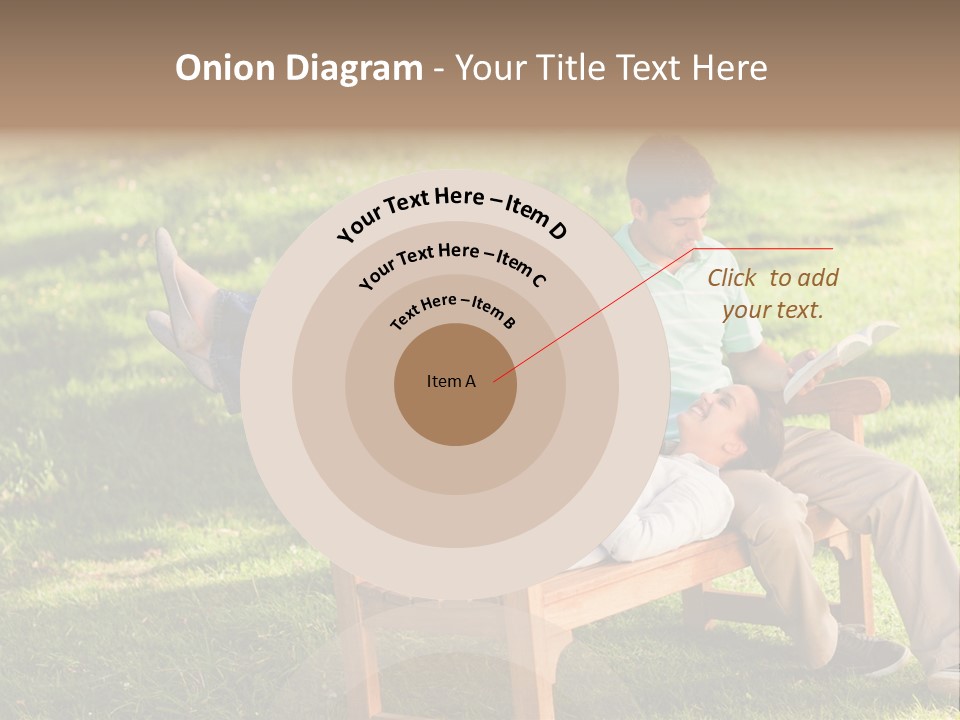 Onion Diagram - Your Title Text Here

Your Text Here – Item D

Your Text Here – Item C

Text Here – Item B

Item A

Click to add your text.